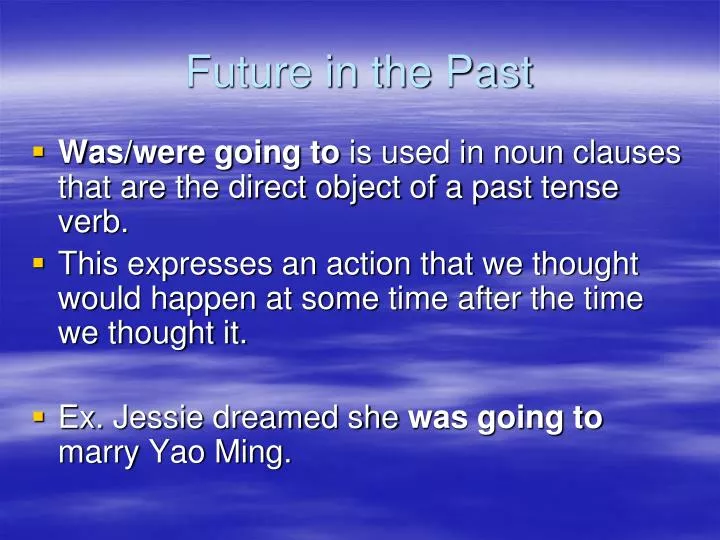 Future in the Past

▪ Was/were going to is used in noun clauses that are the direct object of a past tense verb.
▪ This expresses an action that we thought would happen at some time after the time we thought it.

▪ Ex. Jessie dreamed she was going to marry Yao Ming.